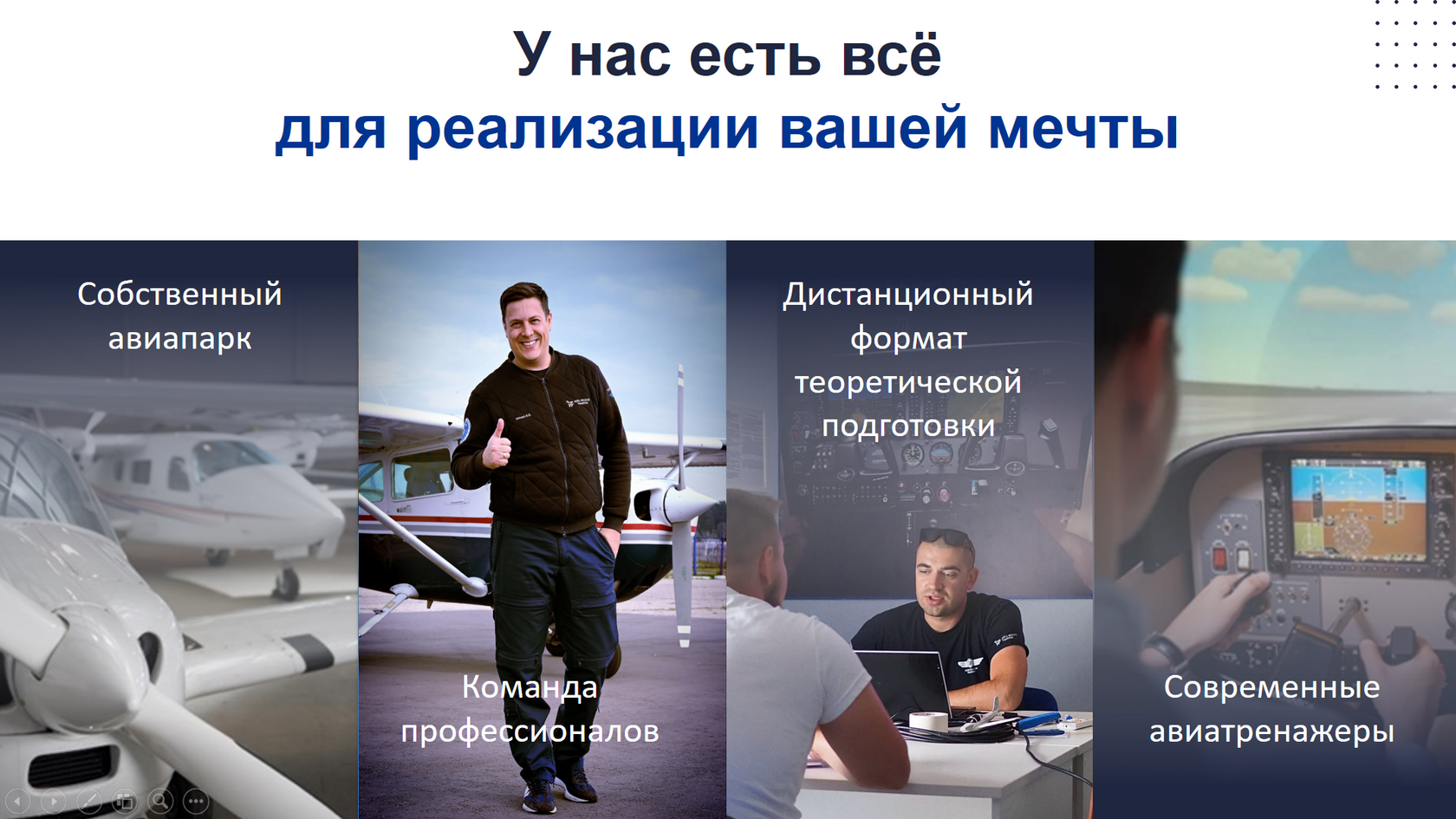 У нас есть всё
для реализации вашей мечты

Собственный авиапарк

Команда профессионалов

Дистанционный формат теоретической подготовки

Современные авиатренажеры